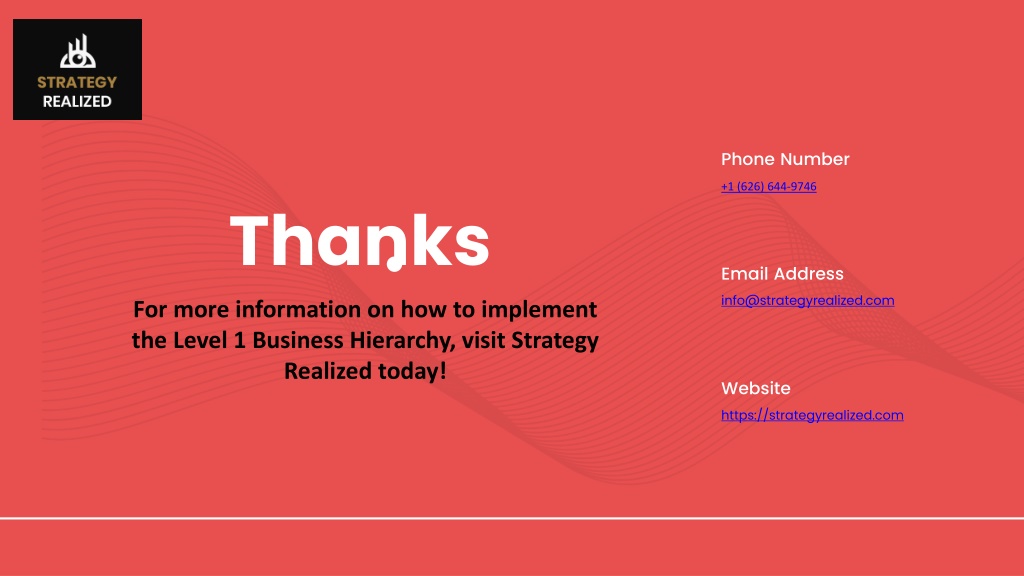 STRATEGY
REALIZED

Thanks

For more information on how to implement the Level 1 Business Hierarchy, visit Strategy Realized today!

Phone Number
+1 (626) 644-9746

Email Address
info@strategyrealized.com

Website
https://strategyrealized.com